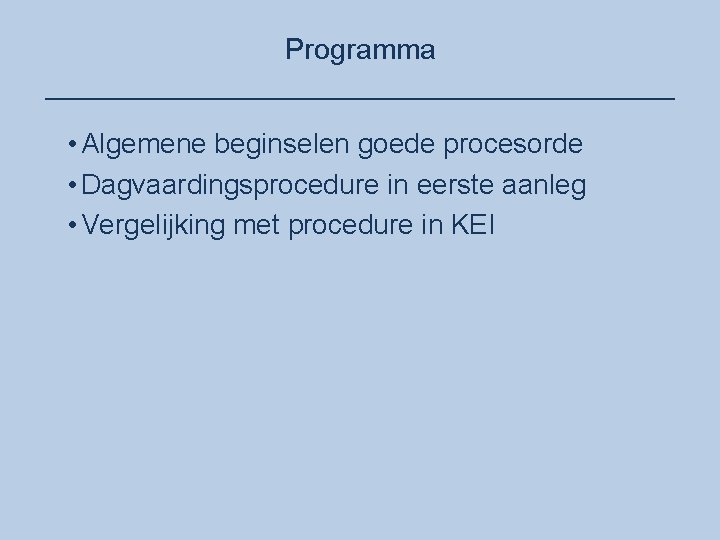 Programma

• Algemene beginselen goede procesorde
• Dagvaardingsprocedure in eerste aanleg
• Vergelijking met procedure in KEI